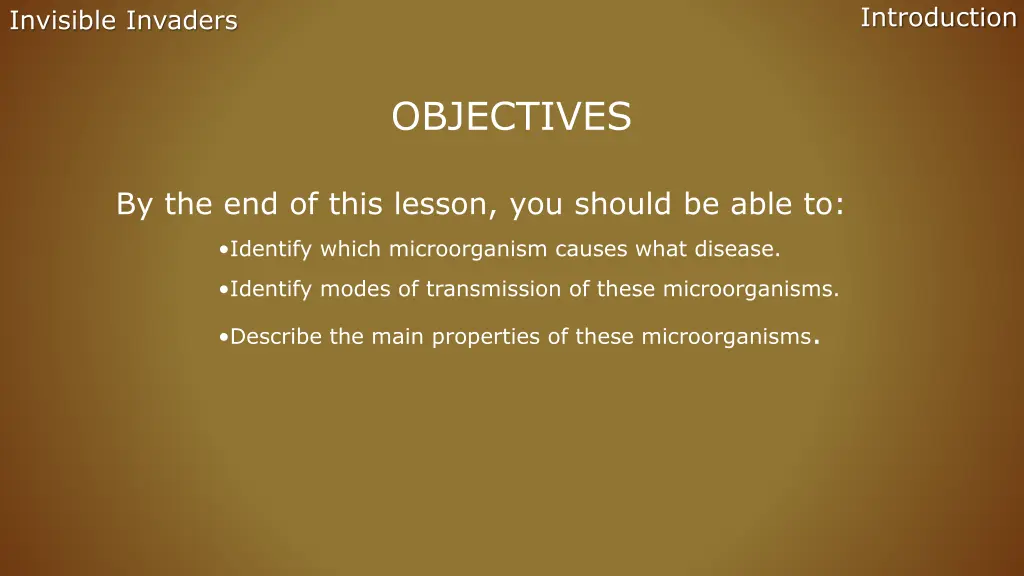 Invisible Invaders

Introduction

OBJECTIVES

By the end of this lesson, you should be able to:

•Identify which microorganism causes what disease.

•Identify modes of transmission of these microorganisms.

•Describe the main properties of these microorganisms.